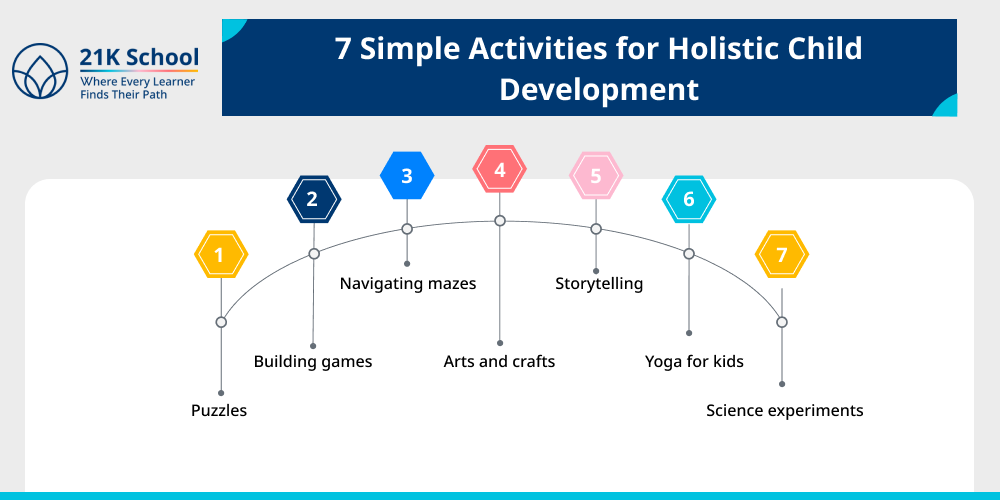 21K School
Where Every Learner Finds Their Path

7 Simple Activities for Holistic Child Development

1
Puzzles

2
Building games

3
Navigating mazes

4
Arts and crafts

5
Storytelling

6
Yoga for kids

7
Science experiments